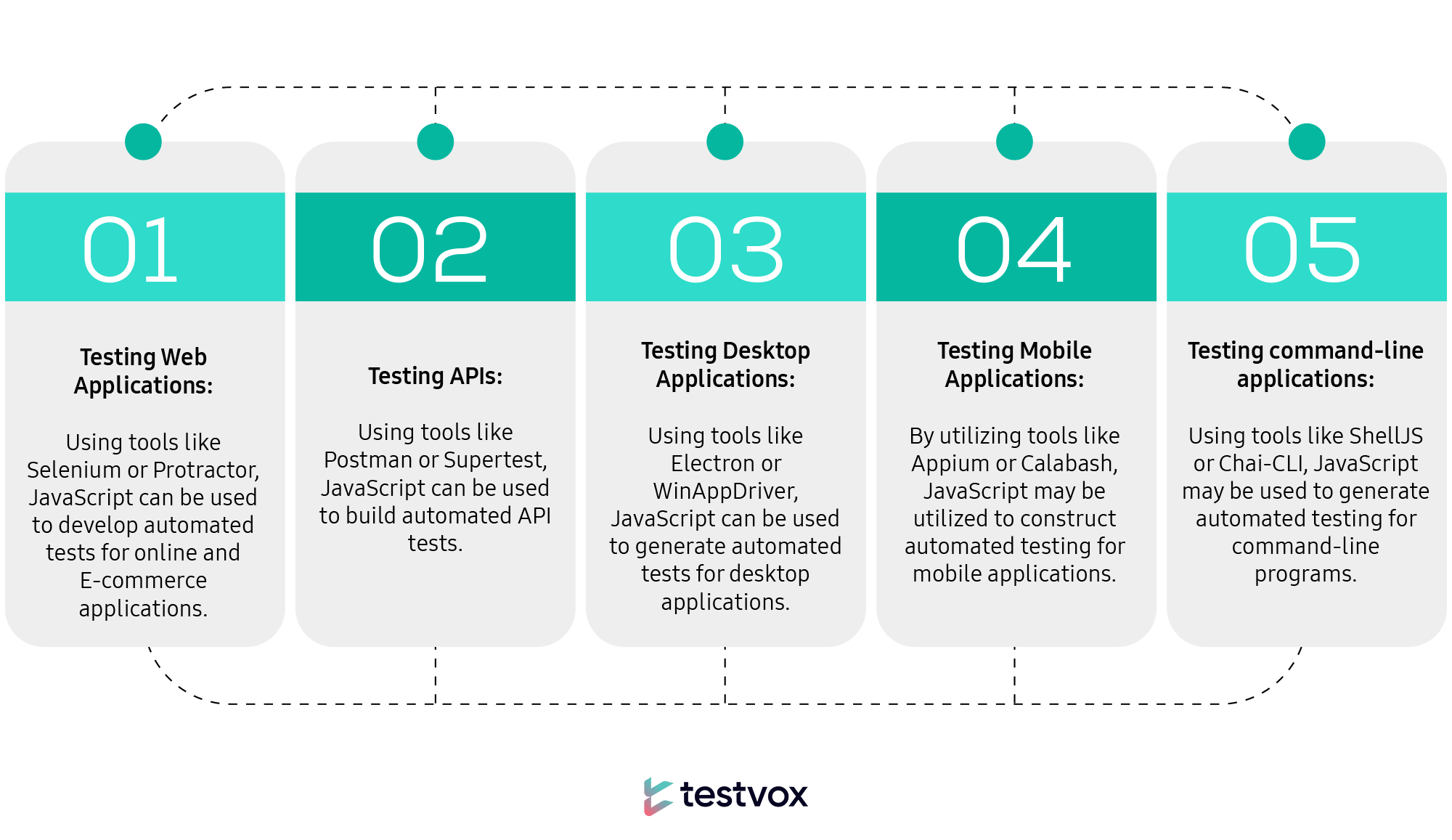 01

Testing Web Applications:

Using tools like Selenium or Protractor, JavaScript can be used to develop automated tests for online and E-commerce applications.

02

Testing APIs:

Using tools like Postman or Supertest, JavaScript can be used to build automated API tests.

03

Testing Desktop Applications:

Using tools like Electron or WinAppDriver, JavaScript can be used to generate automated tests for desktop applications.

04

Testing Mobile Applications:

By utilizing tools like Appium or Calabash, JavaScript may be utilized to construct automated testing for mobile applications.

05

Testing command-line applications:

Using tools like ShellJS or Chai-CLI, JavaScript may be used to generate automated testing for command-line programs.

testvox